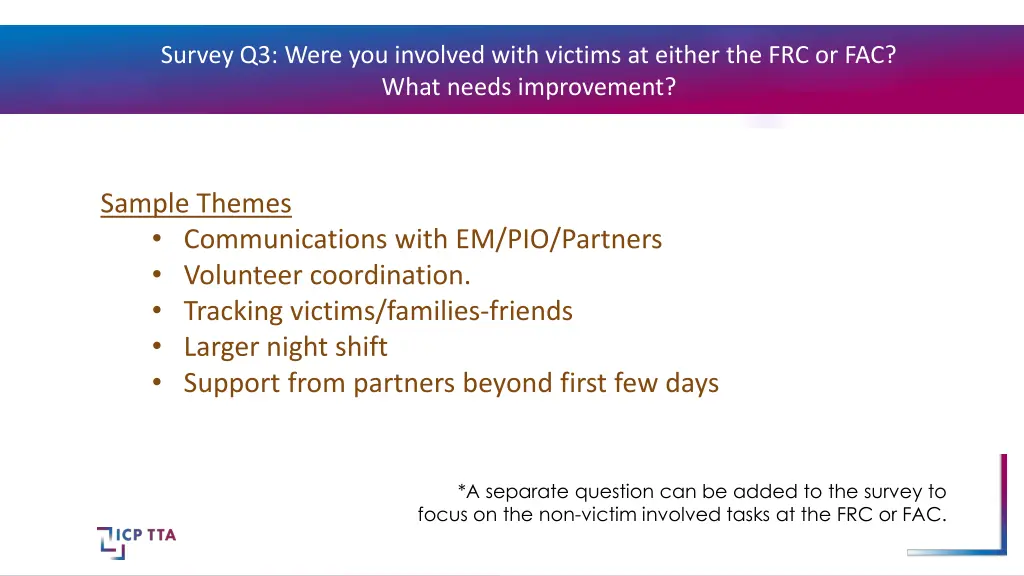 Survey Q3: Were you involved with victims at either the FRC or FAC?
What needs improvement?

Sample Themes
• Communications with EM/PIO/Partners
• Volunteer coordination.
• Tracking victims/families-friends
• Larger night shift
• Support from partners beyond first few days

*A separate question can be added to the survey to focus on the non-victim involved tasks at the FRC or FAC.

ICP TTA